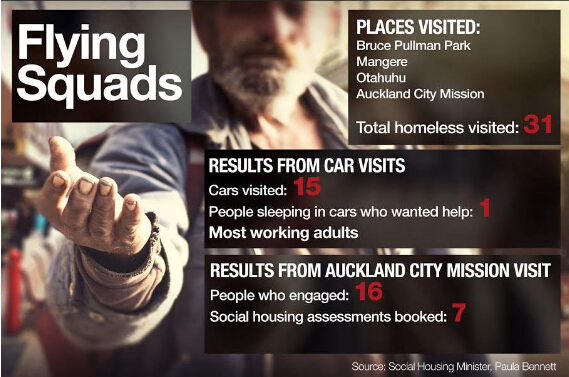 Flying Squads

PLACES VISITED:
Bruce Pullman Park
Mangere
Otahuhu
Auckland City Mission

Total homeless visited: 31

RESULTS FROM CAR VISITS
Cars visited: 15
People sleeping in cars who wanted help: 1
Most working adults

RESULTS FROM AUCKLAND CITY MISSION VISIT
People who engaged: 16
Social housing assessments booked: 7

Source: Social Housing Minister, Paula Bennett